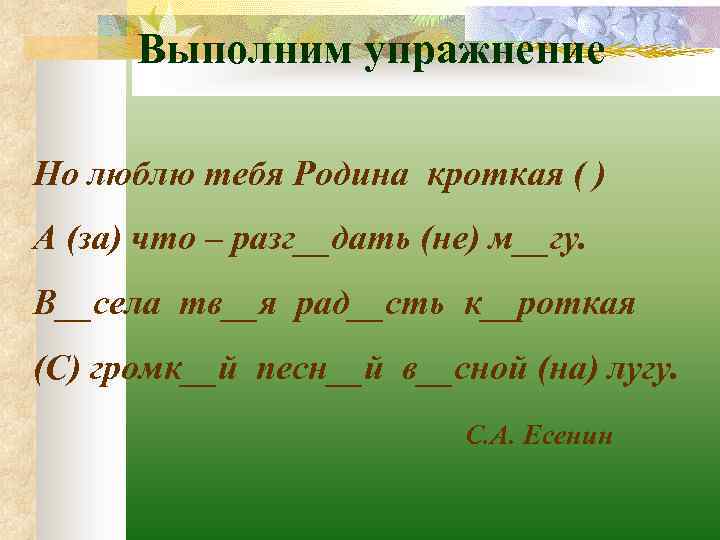 Выполним упражнение

Но люблю тебя Родина кроткая ( )
А (за) что – разг__дать (не) м__гу.
В__села тв__я рад__сть к__роткая
(С) громк__й песн__й в__сной (на) лугу.

С.А. Есенин